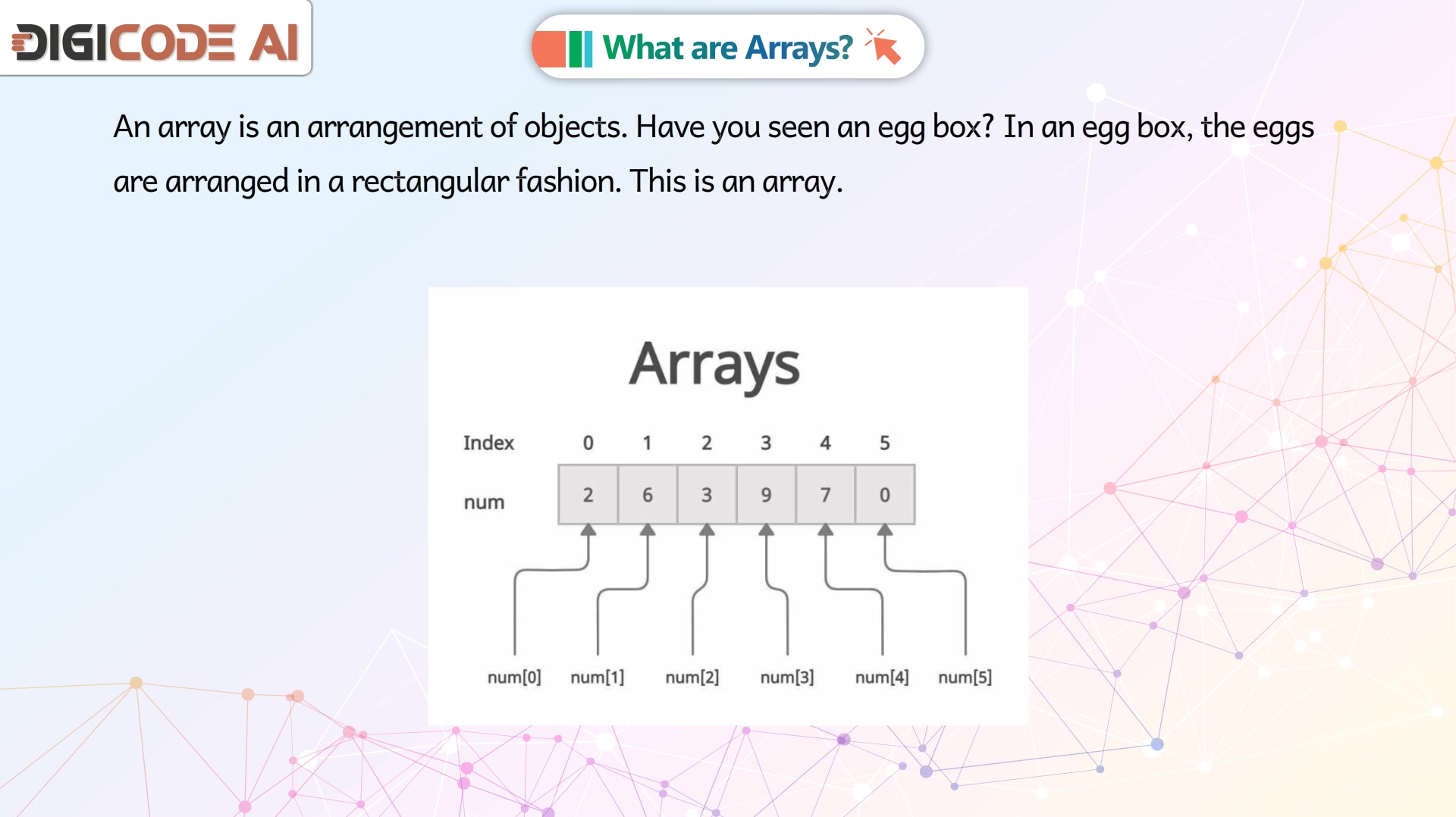 DIGICODE AI

What are Arrays?

An array is an arrangement of objects. Have you seen an egg box? In an egg box, the eggs are arranged in a rectangular fashion. This is an array.

Arrays

| Index | 0 | 1 | 2 | 3 | 4 | 5 |
|---|---|---|---|---|---|---|
| num | 2 | 6 | 3 | 9 | 7 | 0 |

num[0] num[1] num[2] num[3] num[4] num[5]